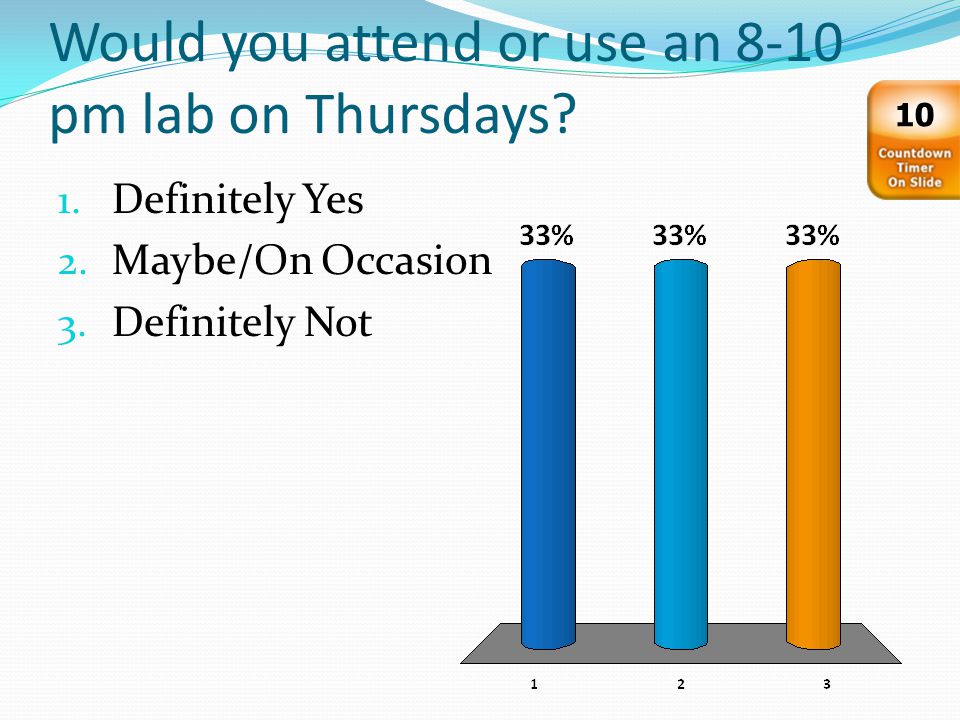 Would you attend or use an 8-10 pm lab on Thursdays?

10
Countdown Timer On Slide

1. Definitely Yes
2. Maybe/On Occasion
3. Definitely Not

33%
33%
33%

1
2
3